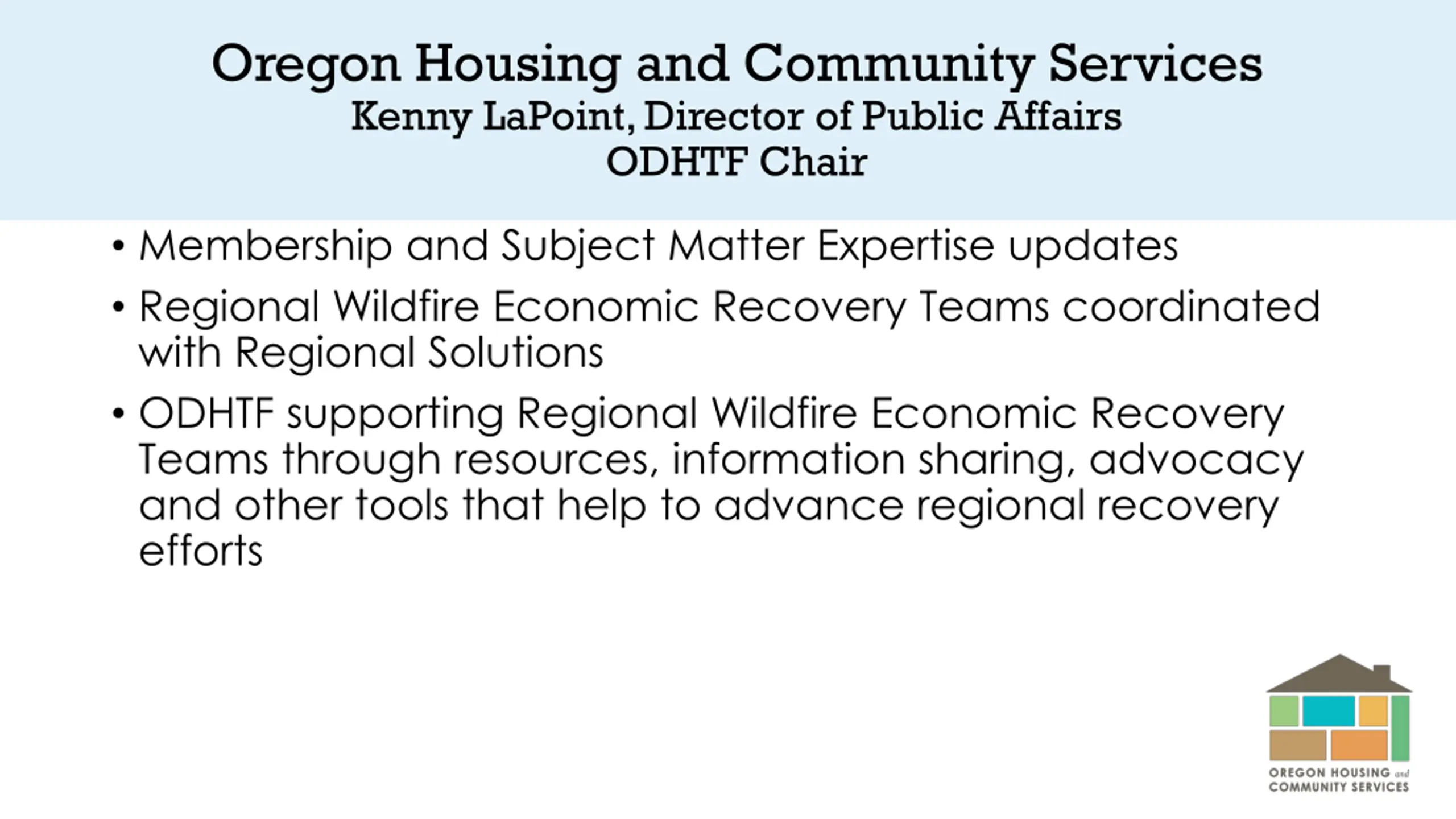 Oregon Housing and Community Services
Kenny LaPoint, Director of Public Affairs
ODHTF Chair

• Membership and Subject Matter Expertise updates

• Regional Wildfire Economic Recovery Teams coordinated with Regional Solutions

• ODHTF supporting Regional Wildfire Economic Recovery Teams through resources, information sharing, advocacy and other tools that help to advance regional recovery efforts

OREGON HOUSING and COMMUNITY SERVICES